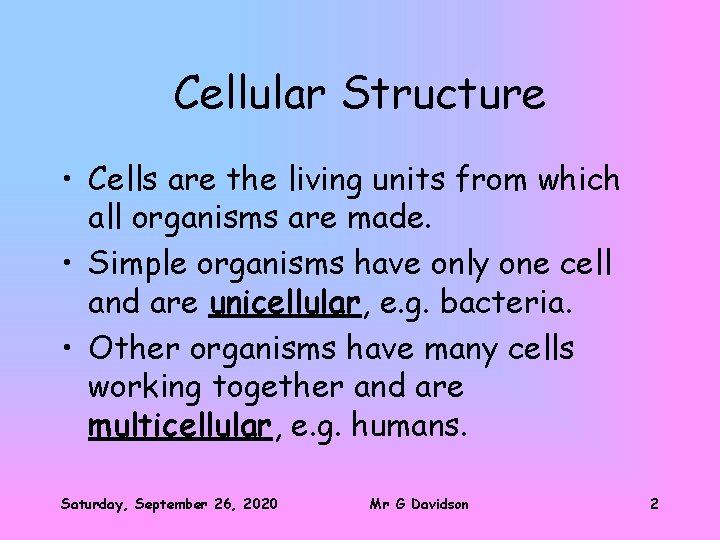 Cellular Structure

• Cells are the living units from which all organisms are made.

• Simple organisms have only one cell and are unicellular, e.g. bacteria.

• Other organisms have many cells working together and are multicellular, e.g. humans.

Saturday, September 26, 2020 Mr G Davidson 2